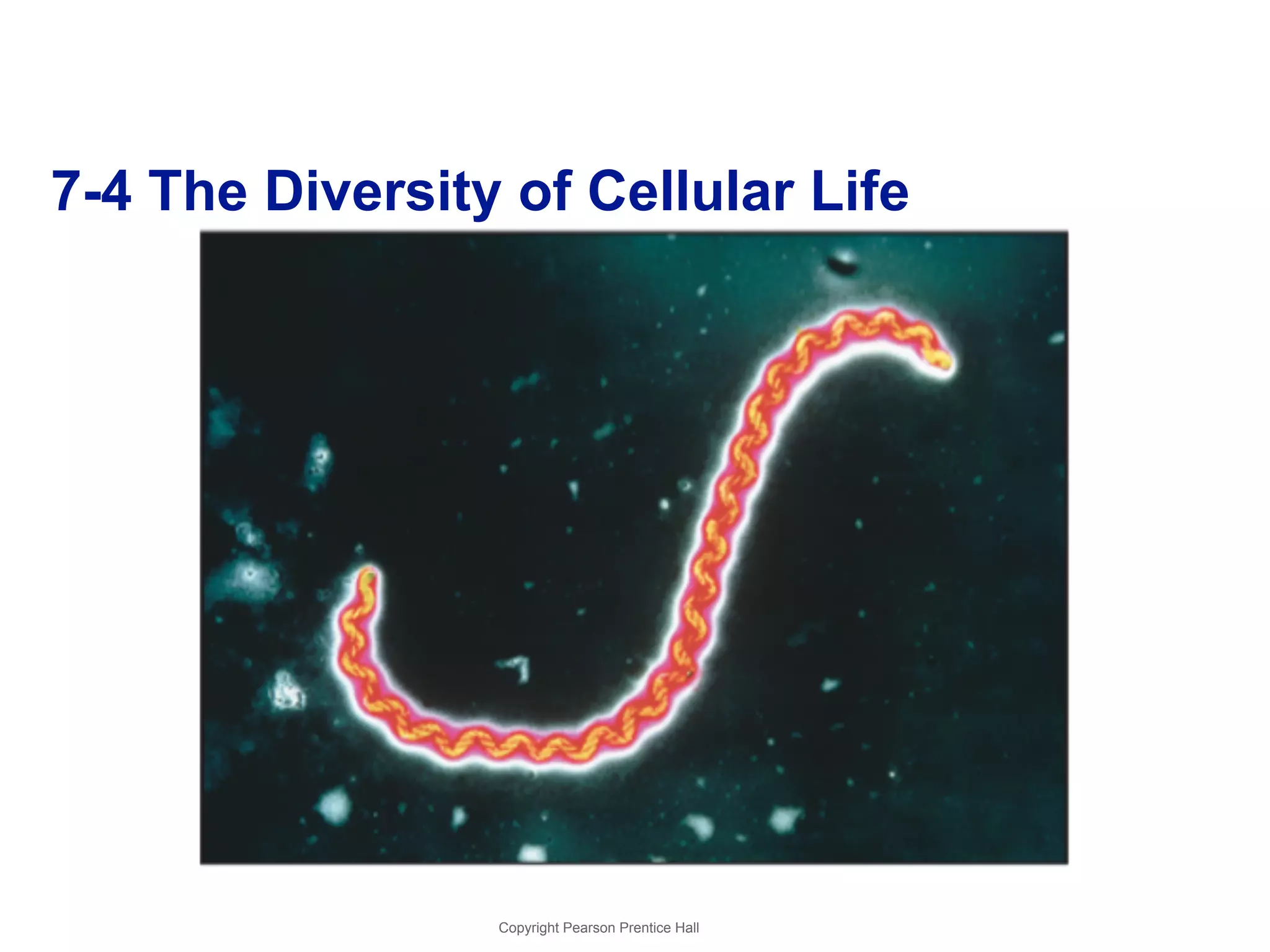 7-4 The Diversity of Cellular Life

Copyright Pearson Prentice Hall